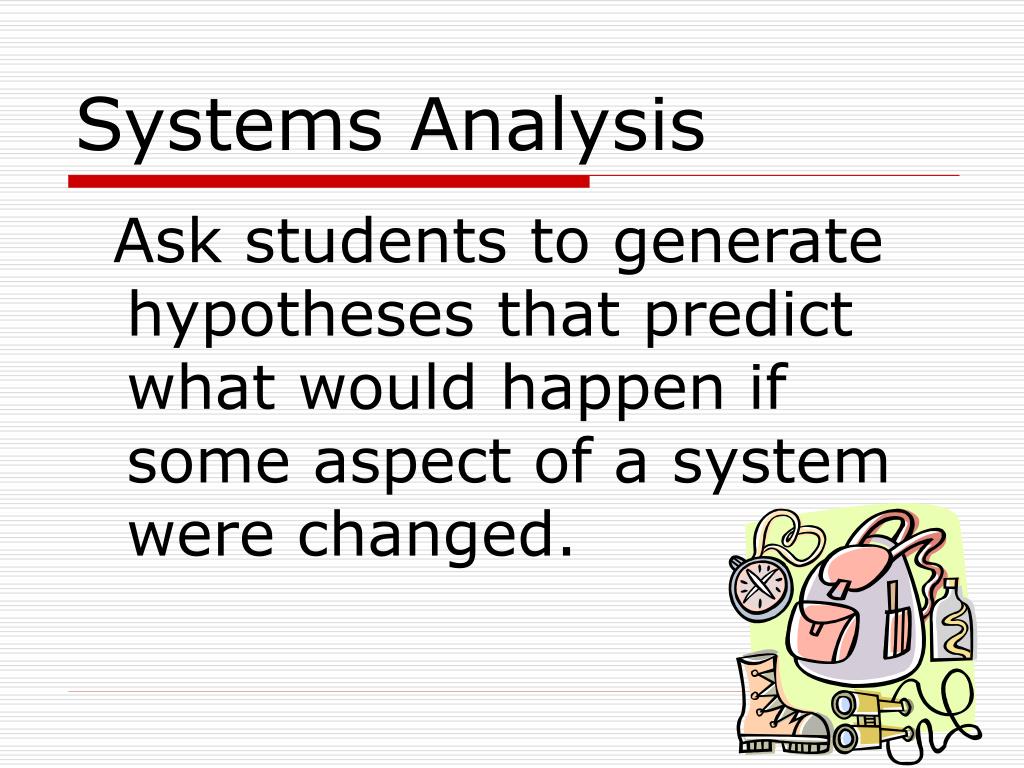 Systems Analysis

Ask students to generate hypotheses that predict what would happen if some aspect of a system were changed.